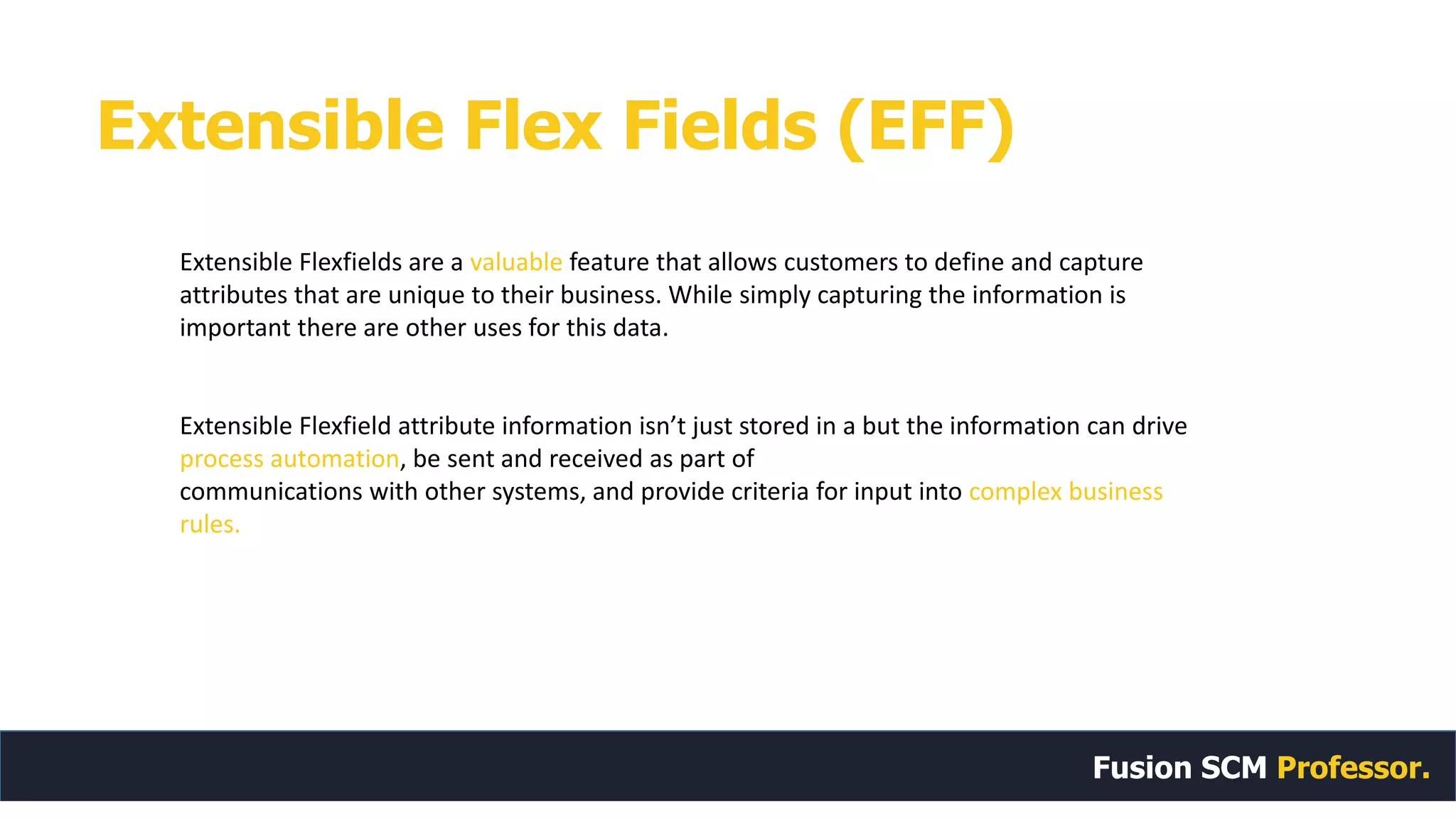 Extensible Flex Fields (EFF)

Extensible Flexfields are a valuable feature that allows customers to define and capture attributes that are unique to their business. While simply capturing the information is important there are other uses for this data.

Extensible Flexfield attribute information isn't just stored in a but the information can drive process automation, be sent and received as part of communications with other systems, and provide criteria for input into complex business rules.

Fusion SCM Professor.